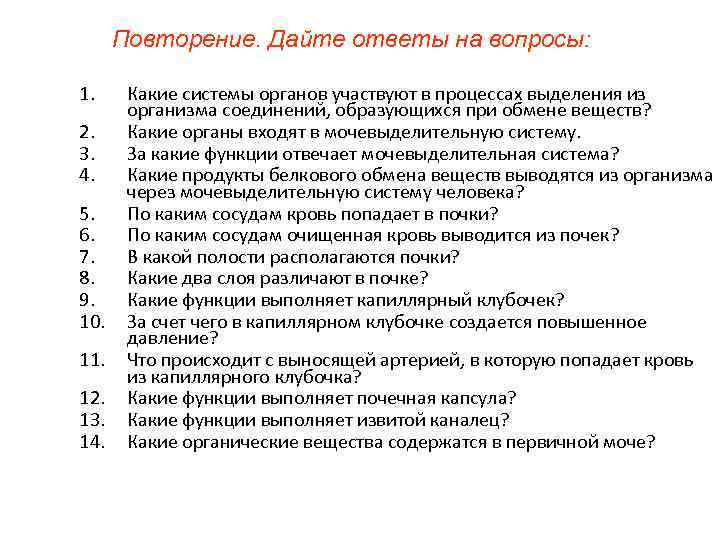 Повторение. Дайте ответы на вопросы:

1. Какие системы органов участвуют в процессах выделения из организма соединений, образующихся при обмене веществ?
2. Какие органы входят в мочевыделительную систему.
3. За какие функции отвечает мочевыделительная система?
4. Какие продукты белкового обмена веществ выводятся из организма через мочевыделительную систему человека?
5. По каким сосудам кровь попадает в почки?
6. По каким сосудам очищенная кровь выводится из почек?
7. В какой полости располагаются почки?
8. Какие два слоя различают в почке?
9. Какие функции выполняет капиллярный клубочек?
10. За счет чего в капиллярном клубочке создается повышенное давление?
11. Что происходит с выносящей артерией, в которую попадает кровь из капиллярного клубочка?
12. Какие функции выполняет почечная капсула?
13. Какие функции выполняет извитой каналец?
14. Какие органические вещества содержатся в первичной моче?